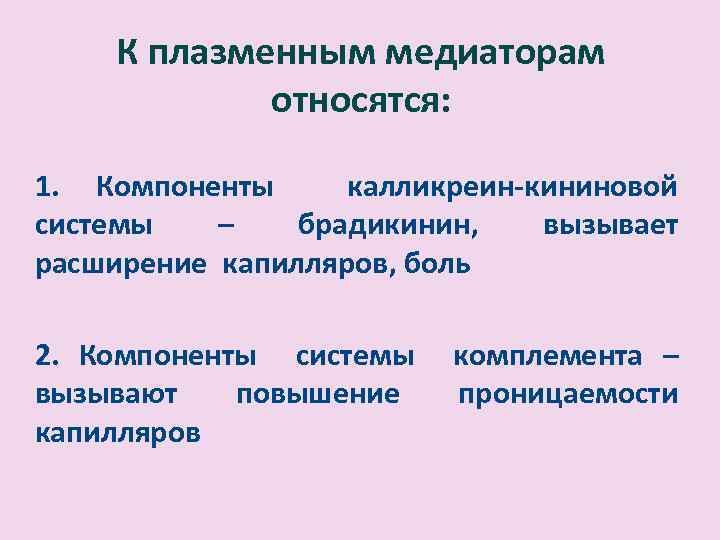 К плазменным медиаторам относятся:

1. Компоненты калликреин-кининовой системы – брадикинин, вызывает расширение капилляров, боль

2. Компоненты системы комплемента – вызывают повышение проницаемости капилляров